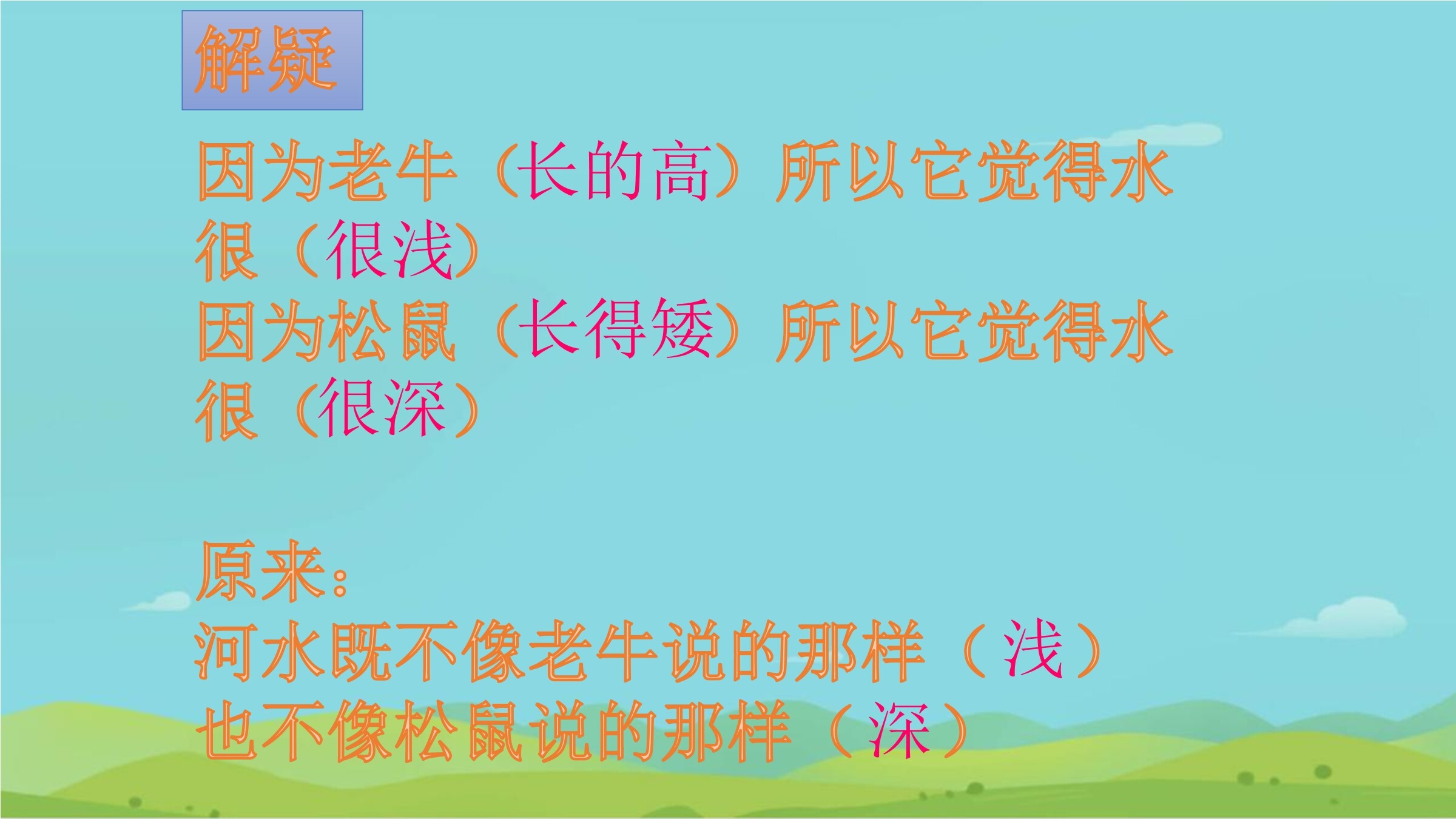 解疑

因为老牛（长的高）所以它觉得水很（很浅）
因为松鼠（长得矮）所以它觉得水很（很深）

原来：
河水既不像老牛说的那样（浅）
也不像松鼠说的那样（深）